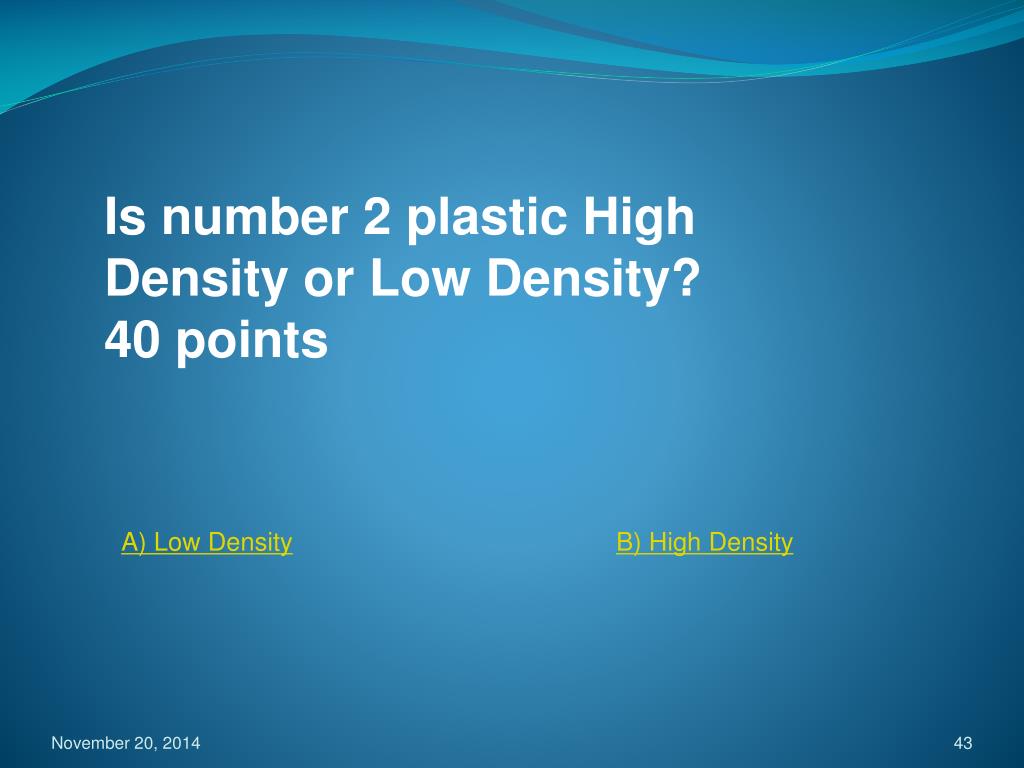 Is number 2 plastic High Density or Low Density?
40 points

A) Low Density

B) High Density

November 20, 2014

43